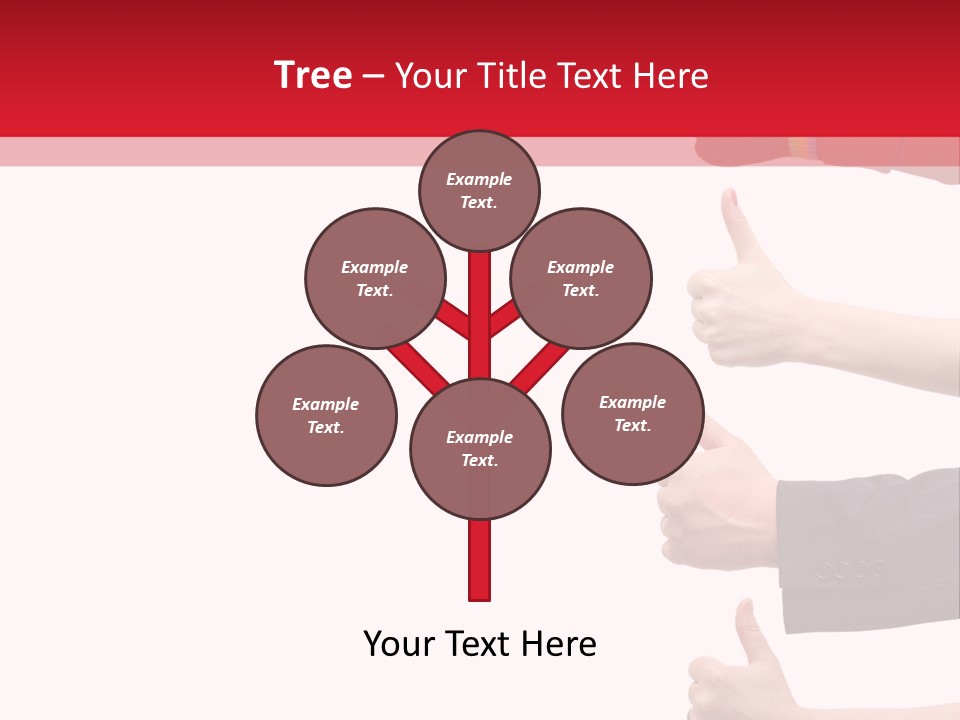 Tree – Your Title Text Here

Example Text.

Example Text.

Example Text.

Example Text.

Example Text.

Example Text.

Your Text Here